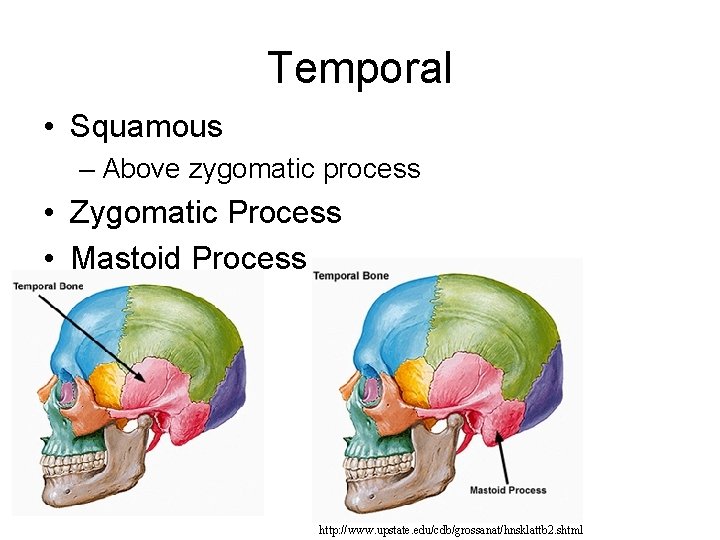 Temporal

• Squamous
– Above zygomatic process
• Zygomatic Process
• Mastoid Process

Temporal Bone

Temporal Bone

Mastoid Process

http://www.upstate.edu/cdb/grossanat/hnsklattb2.shtml